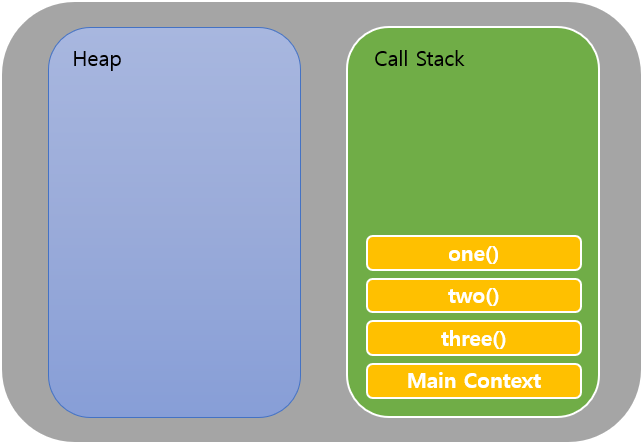 Heap

Call Stack

one()

two()

three()

Main Context